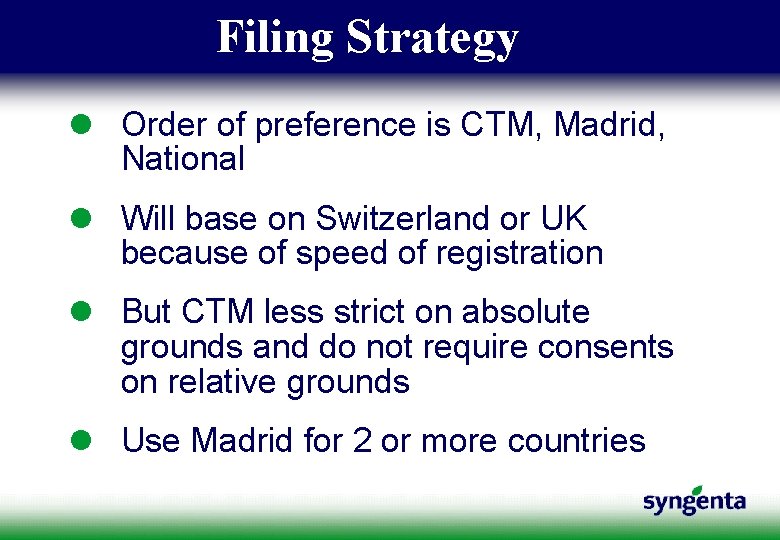 Filing Strategy

- Order of preference is CTM, Madrid, National
- Will base on Switzerland or UK because of speed of registration
- But CTM less strict on absolute grounds and do not require consents on relative grounds
- Use Madrid for 2 or more countries

syngenta